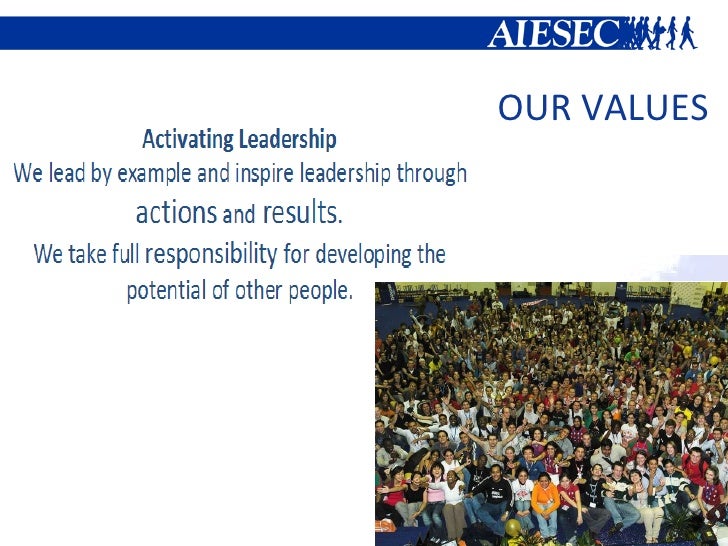 AIESEC

OUR VALUES

Activating Leadership
We lead by example and inspire leadership through actions and results.
We take full responsibility for developing the potential of other people.